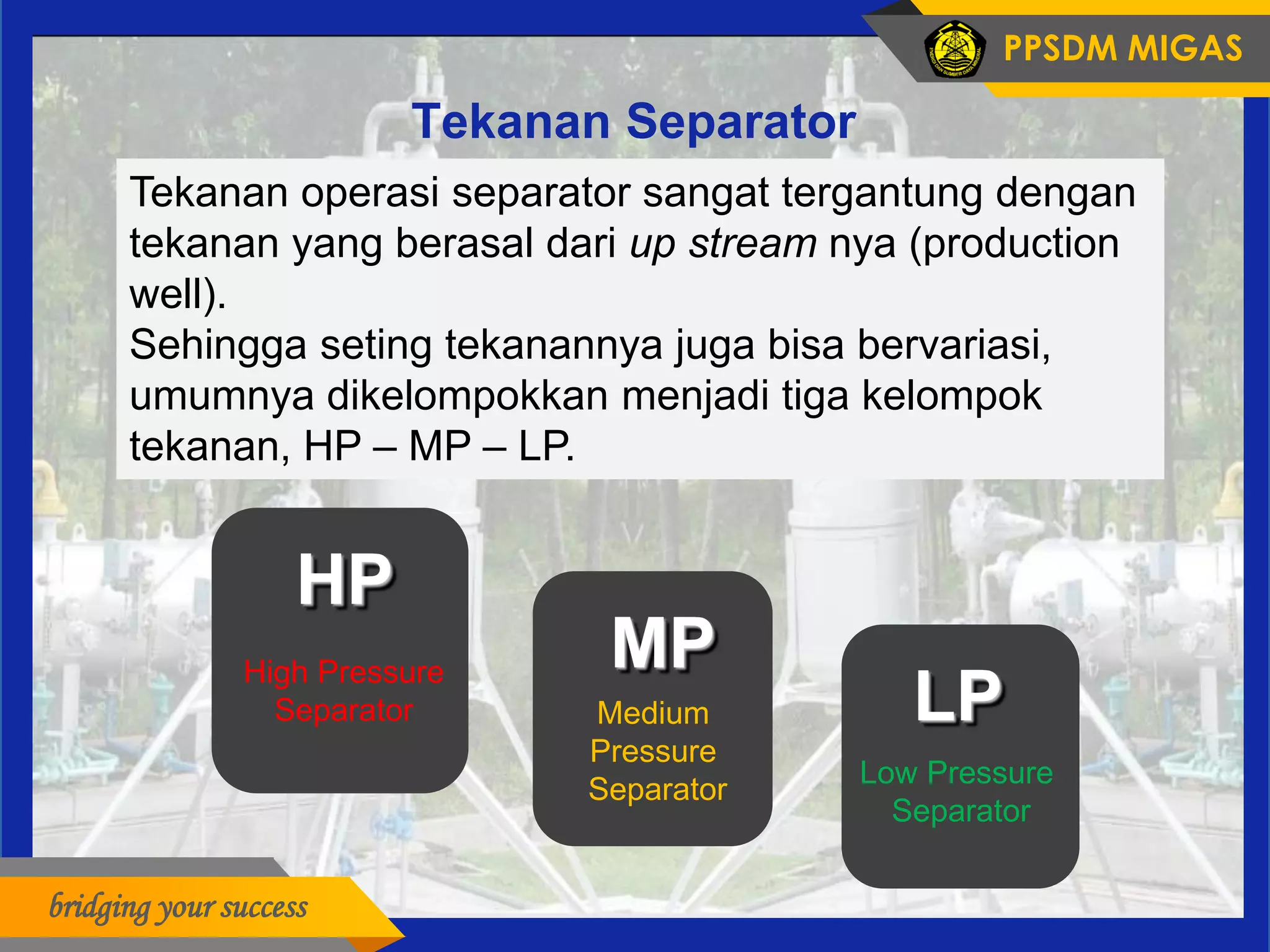 PPSDM MIGAS

Tekanan Separator

Tekanan operasi separator sangat tergantung dengan tekanan yang berasal dari up stream nya (production well).
Sehingga seting tekanannya juga bisa bervariasi, umumnya dikelompokkan menjadi tiga kelompok tekanan, HP – MP – LP.

HP
High Pressure Separator

MP
Medium Pressure Separator

LP
Low Pressure Separator

bridging your success